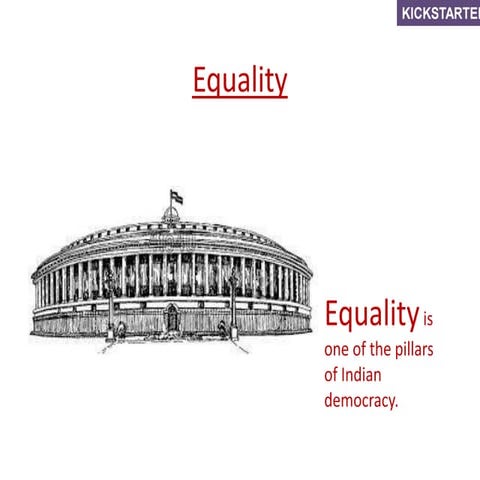 KICKSTARTE

Equality

Equality is one of the pillars of Indian democracy.